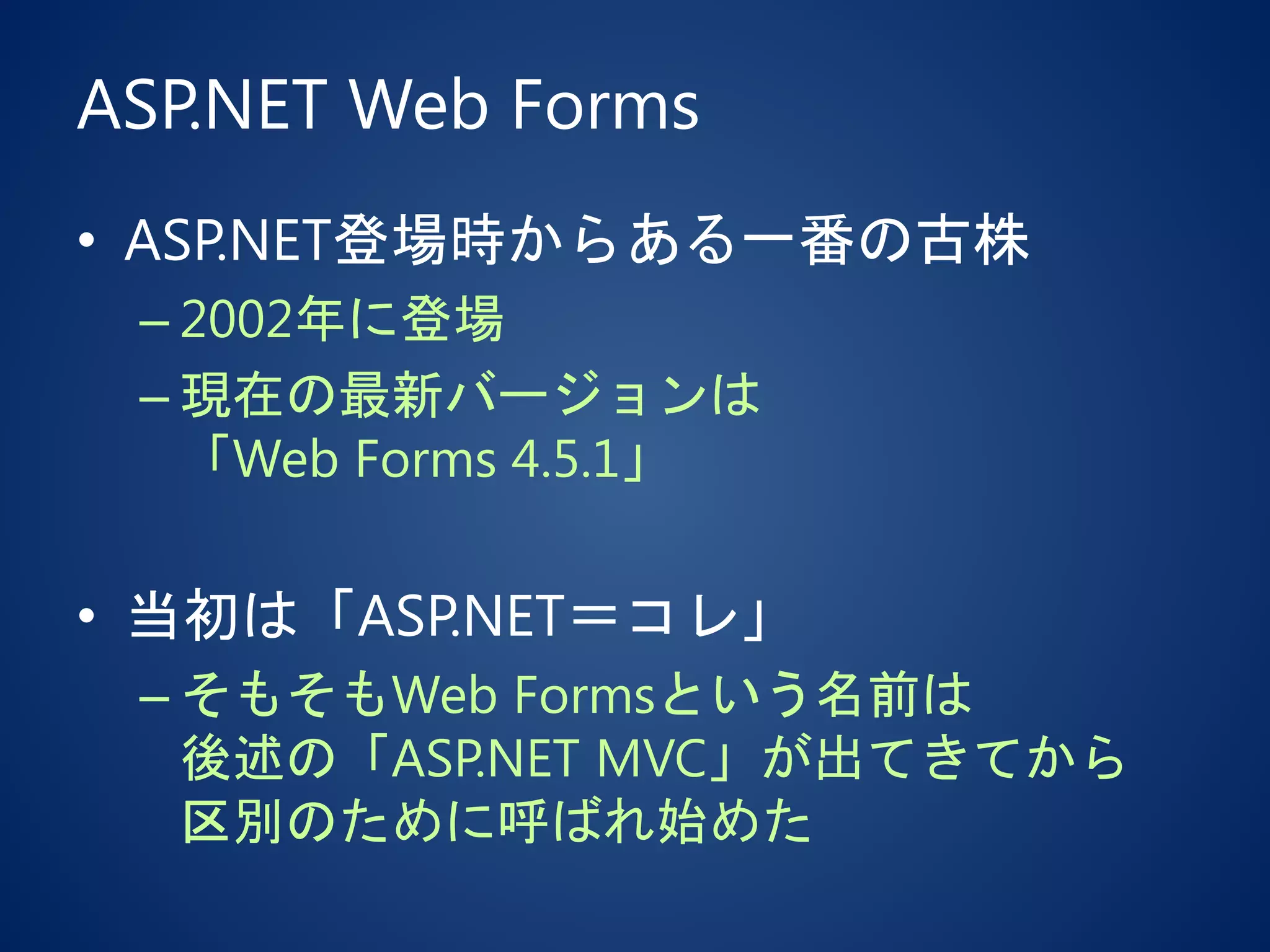 ASP.NET Web Forms

• ASP.NET登場時からある一番の古株
– 2002年に登場
– 現在の最新バージョンは「Web Forms 4.5.1」

• 当初は「ASP.NET＝コレ」
– そもそもWeb Formsという名前は後述の「ASP.NET MVC」が出てきてから区別のために呼ばれ始めた